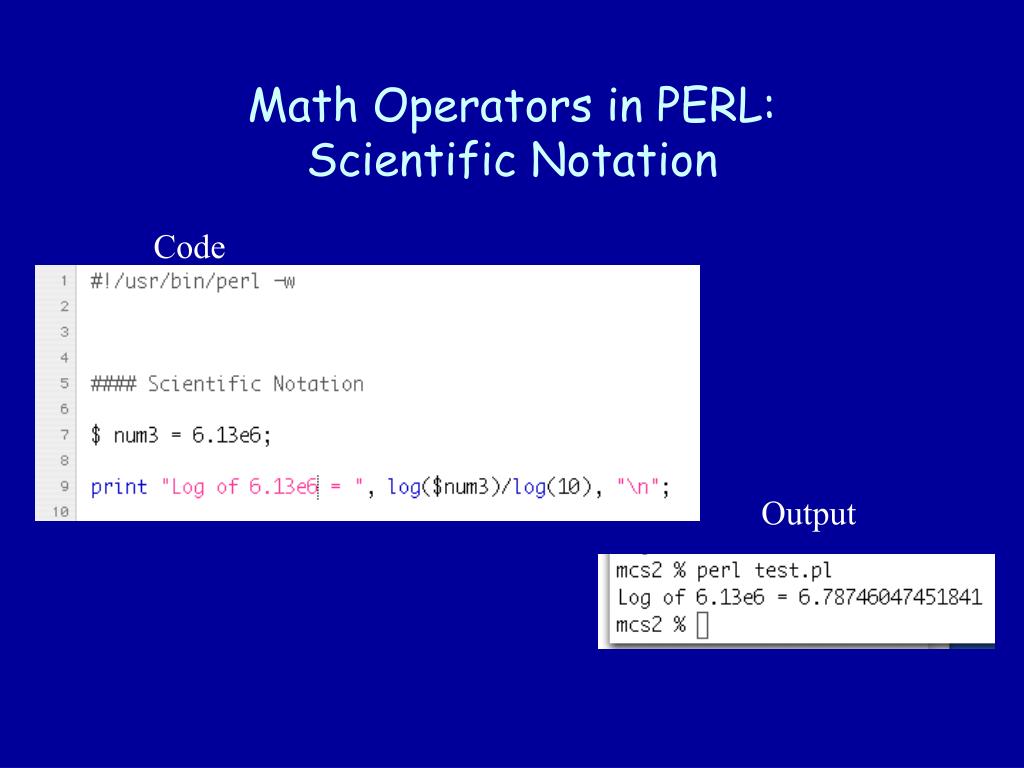 Math Operators in PERL:
Scientific Notation

Code

1 #!/usr/bin/perl -w
2
3
4
5 #### Scientific Notation
6
7 $ num3 = 6.13e6;
8
9 print "Log of 6.13e6 = ", log($num3)/log(10), "\n";
10

Output

mcs2 % perl test.pl
Log of 6.13e6 = 6.78746047451841
mcs2 %